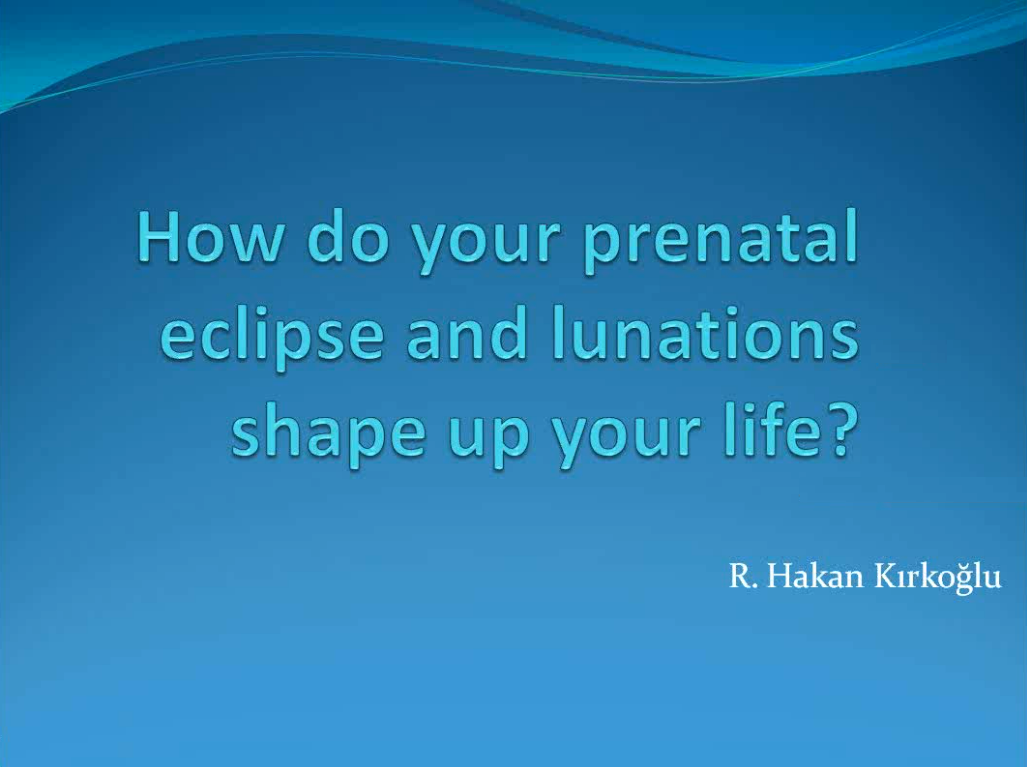 How do your prenatal eclipse and lunations shape up your life?

R. Hakan Kırkoğlu